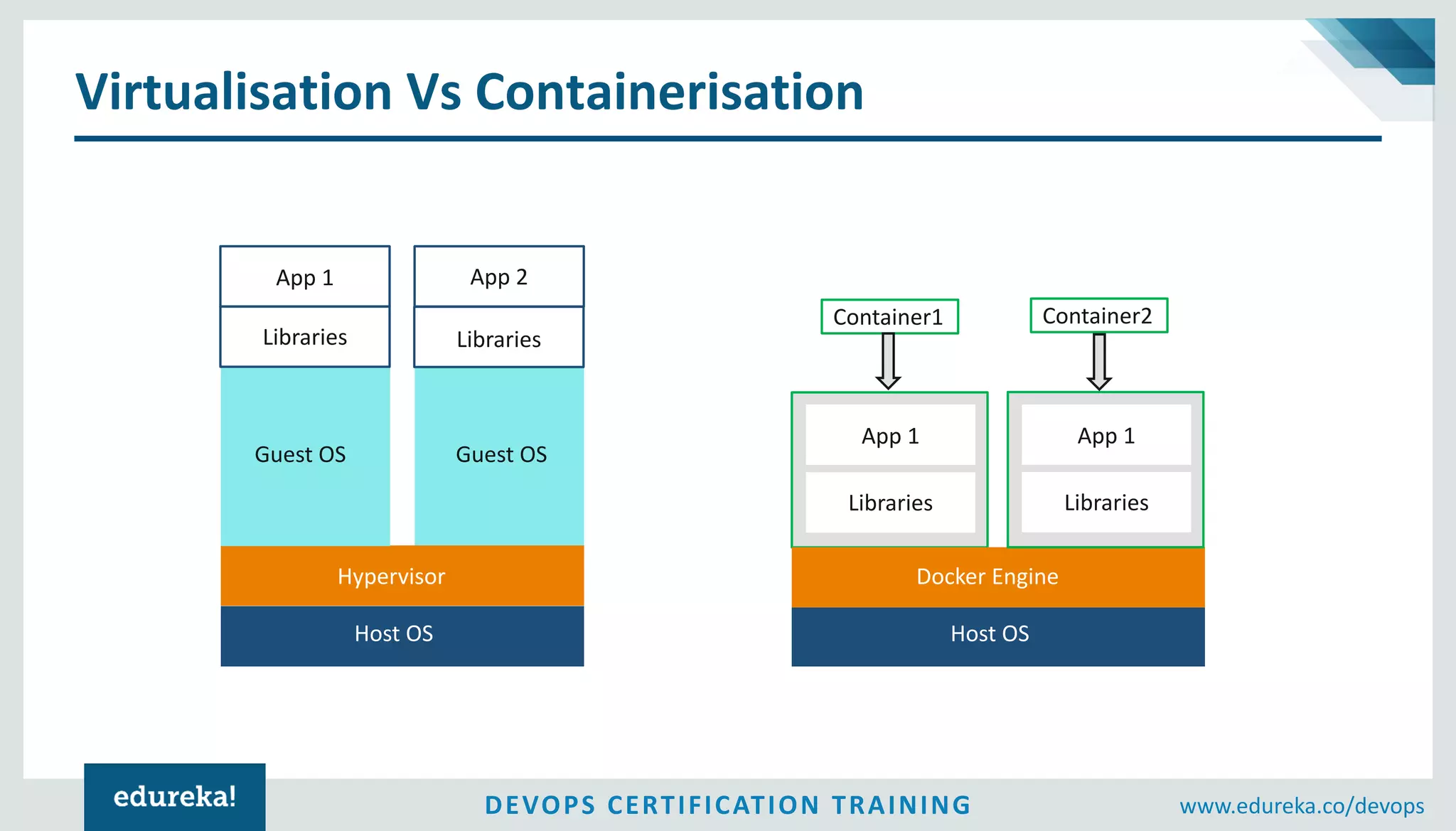 Virtualisation Vs Containerisation

App 1
Libraries
Guest OS

App 2
Libraries
Guest OS

Hypervisor
Host OS

Container1
Container2

App 1
Libraries

App 1
Libraries

Docker Engine
Host OS

edureka!
DEVOPS CERTIFICATION TRAINING
www.edureka.co/devops